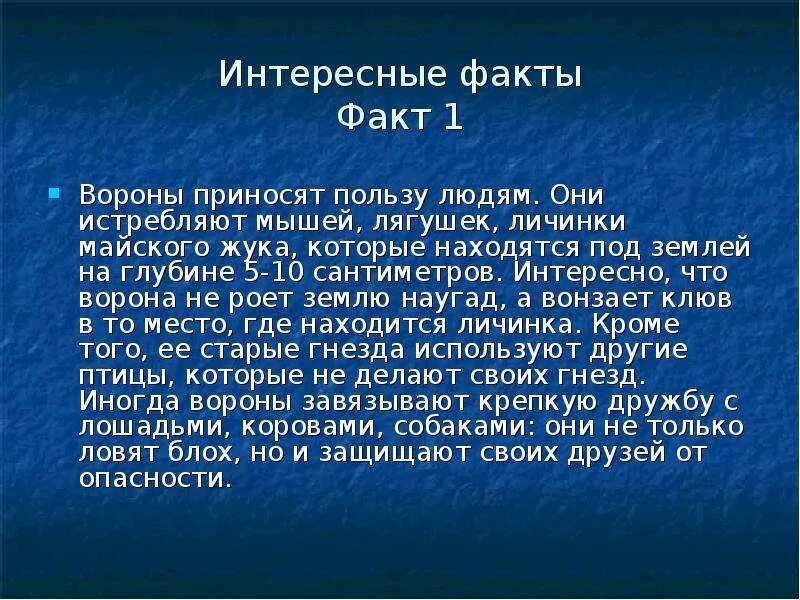 Интересные факты
Факт 1

Вороны приносят пользу людям. Они истребляют мышей, лягушек, личинки майского жука, которые находятся под землей на глубине 5-10 сантиметров. Интересно, что ворона не роет землю наугад, а вонзает клюв в то место, где находится личинка. Кроме того, ее старые гнезда используют другие птицы, которые не делают своих гнезд. Иногда вороны завязывают крепкую дружбу с лошадьми, коровами, собаками: они не только ловят блох, но и защищают своих друзей от опасности.